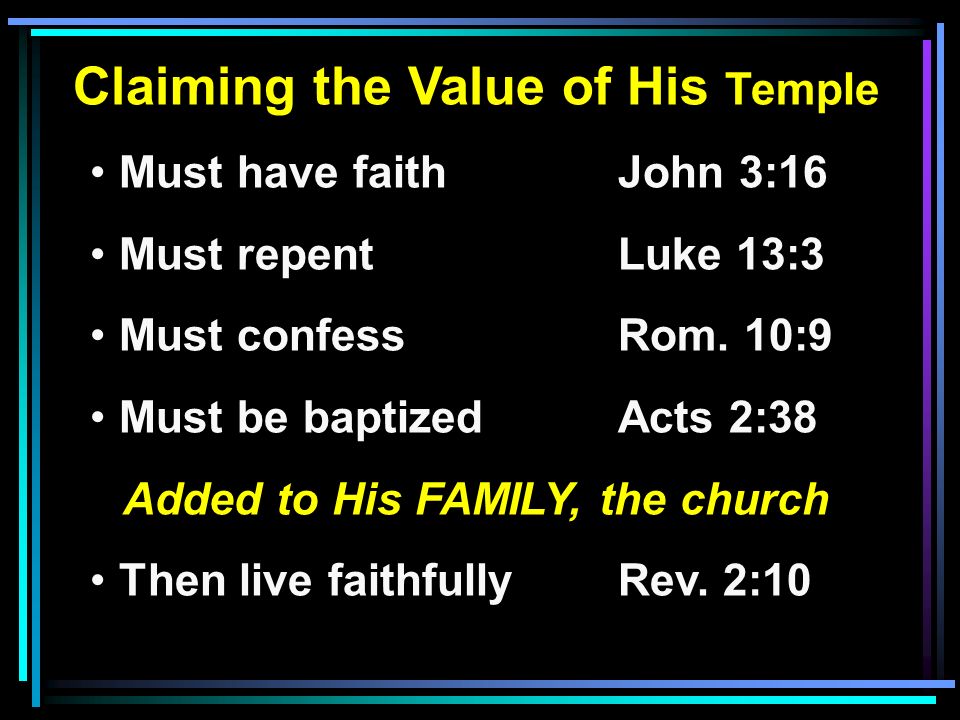 Claiming the Value of His Temple

• Must have faith John 3:16

• Must repent Luke 13:3

• Must confess Rom. 10:9

• Must be baptized Acts 2:38

Added to His FAMILY, the church

• Then live faithfully Rev. 2:10